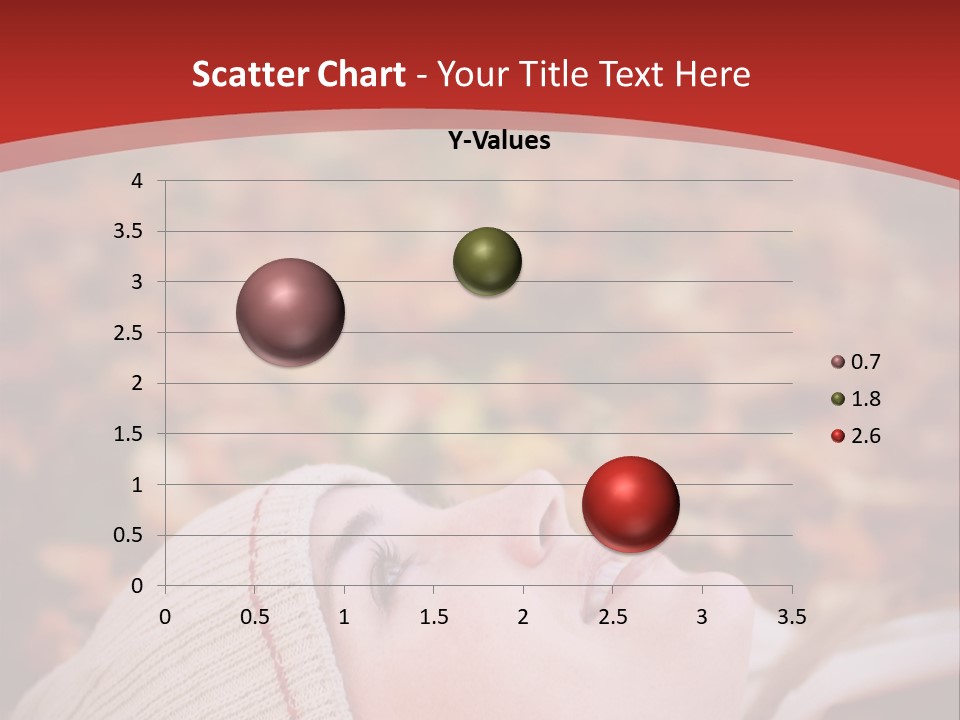 Scatter Chart - Your Title Text Here

Y-Values

4
3.5
3
2.5
2
1.5
1
0.5
0

0 0.5 1 1.5 2 2.5 3 3.5

0.7
1.8
2.6